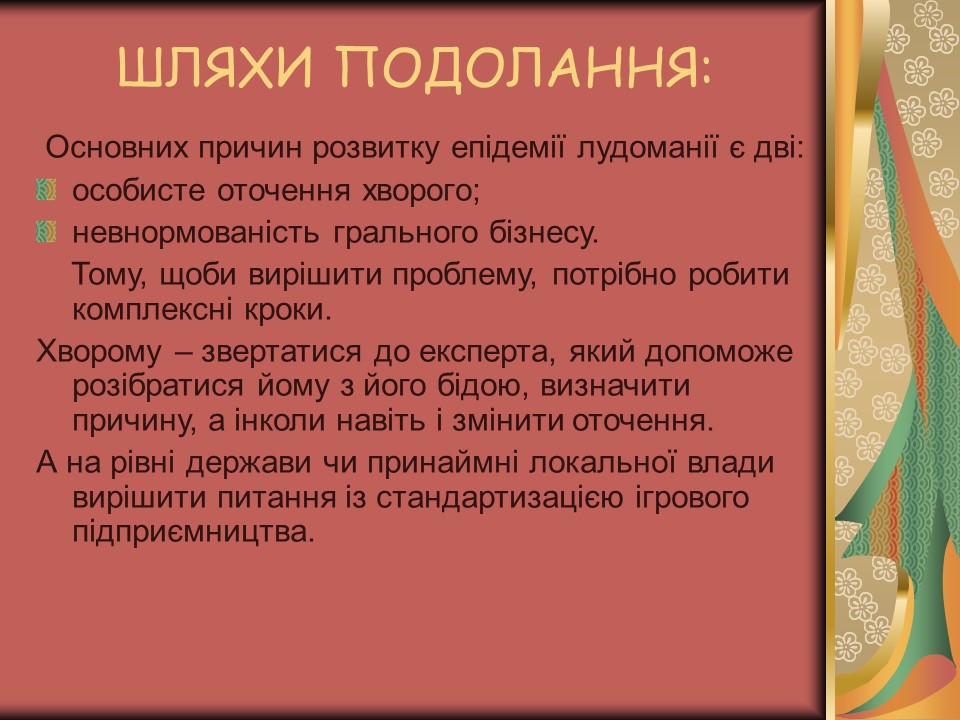 ШЛЯХИ ПОДОЛАННЯ:

Основних причин розвитку епідемії лудоманії є дві:

особисте оточення хворого;

невнормованість грального бізнесу.

Тому, щоби вирішити проблему, потрібно робити комплексні кроки.

Хворому – звертатися до експерта, який допоможе розібратися йому з його бідою, визначити причину, а інколи навіть і змінити оточення.

А на рівні держави чи принаймні локальної влади вирішити питання із стандартизацією ігрового підприємництва.